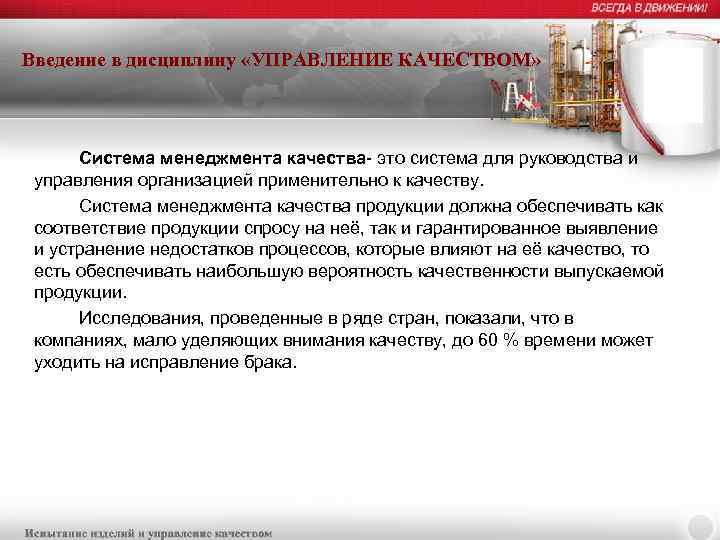 ВСЕГДА В ДВИЖЕНИИ!

Введение в дисциплину «УПРАВЛЕНИЕ КАЧЕСТВОМ»

Система менеджмента качества- это система для руководства и управления организацией применительно к качеству.

Система менеджмента качества продукции должна обеспечивать как соответствие продукции спросу на неё, так и гарантированное выявление и устранение недостатков процессов, которые влияют на её качество, то есть обеспечивать наибольшую вероятность качественности выпускаемой продукции.

Исследования, проведенные в ряде стран, показали, что в компаниях, мало уделяющих внимания качеству, до 60 % времени может уходить на исправление брака.

Испытание изделий и управление качеством